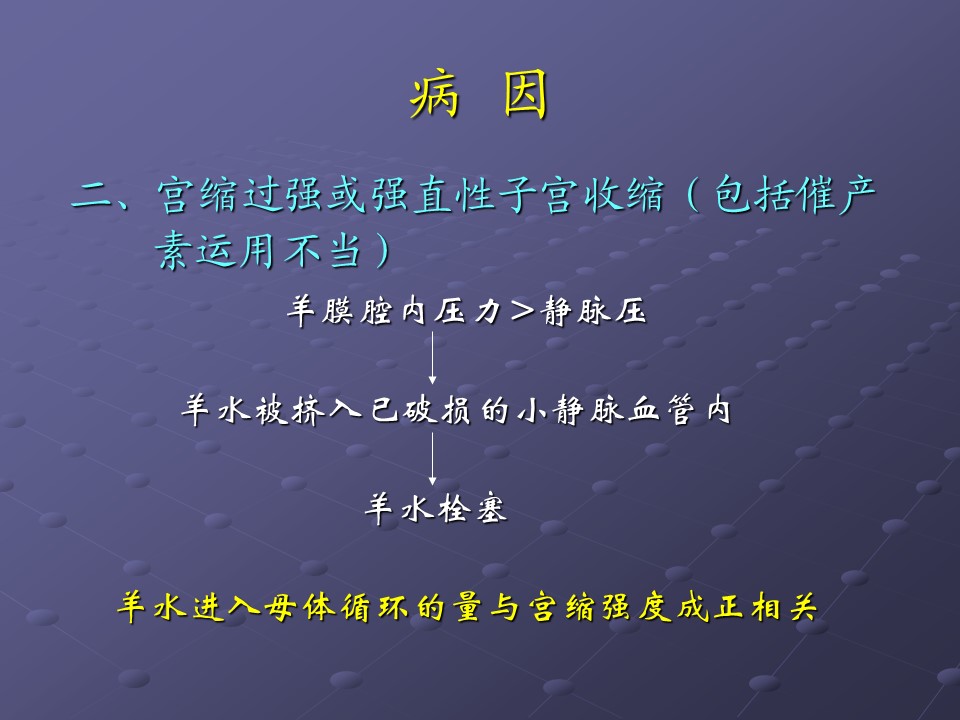 病 因

二、宫缩过强或强直性子宫收缩（包括催产素运用不当）

羊膜腔内压力＞静脉压

羊水被挤入已破损的小静脉血管内

羊水栓塞

羊水进入母体循环的量与宫缩强度成正相关